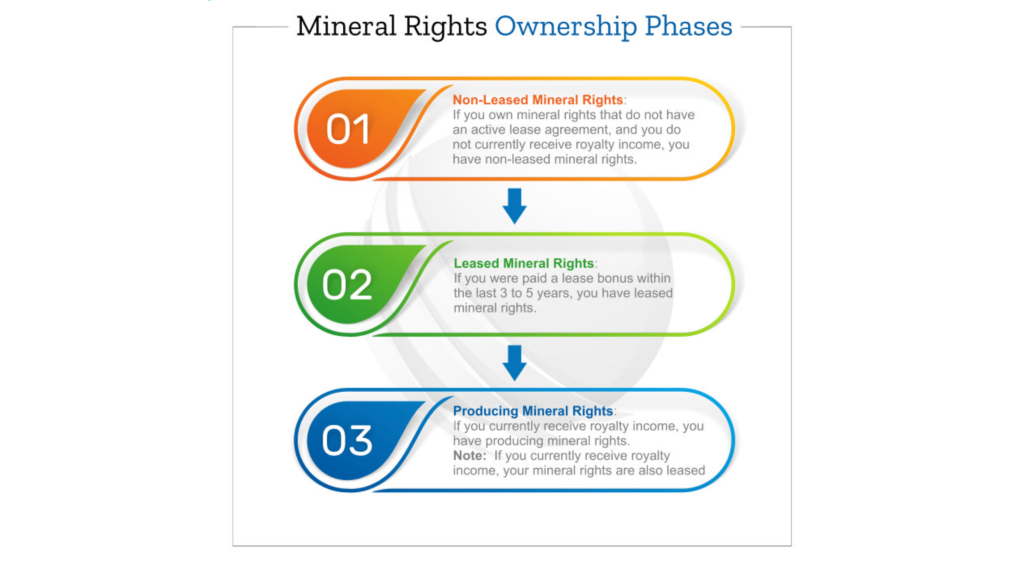 Mineral Rights Ownership Phases

01

Non-Leased Mineral Rights:
If you own mineral rights that do not have an active lease agreement, and you do not currently receive royalty income, you have non-leased mineral rights.

02

Leased Mineral Rights:
If you were paid a lease bonus within the last 3 to 5 years, you have leased mineral rights.

03

Producing Mineral Rights:
If you currently receive royalty income, you have producing mineral rights.
Note: If you currently receive royalty income, your mineral rights are also leased